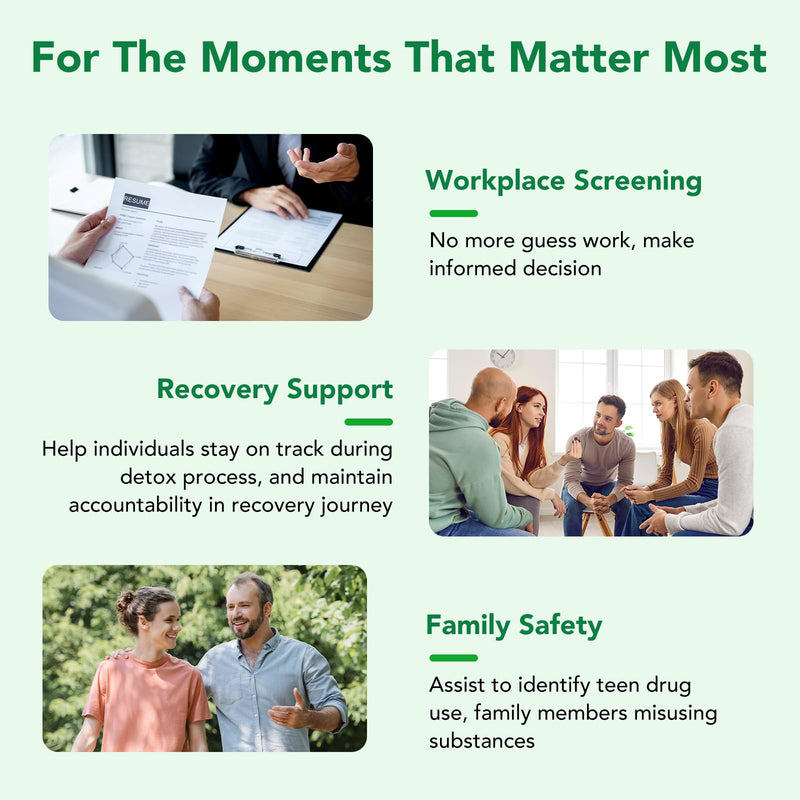 For The Moments That Matter Most

RESUME

Workplace Screening

No more guess work, make informed decision

Recovery Support

Help individuals stay on track during detox process, and maintain accountability in recovery journey

Family Safety

Assist to identify teen drug use, family members misusing substances